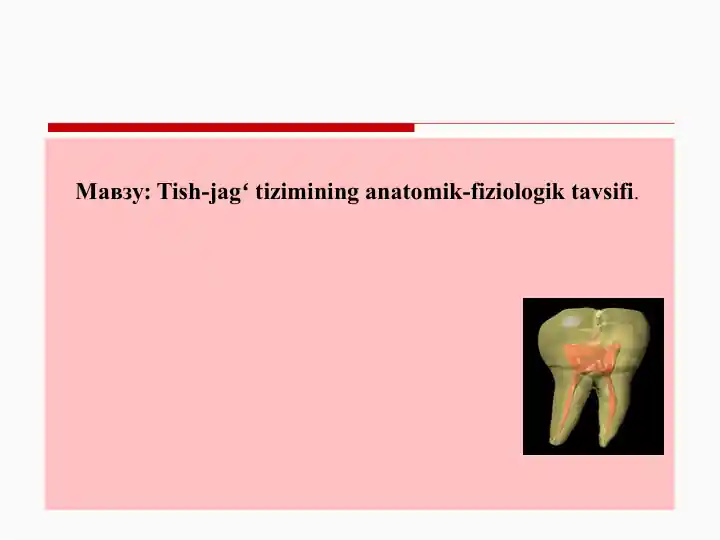 Мавзу: Tish-jag‘ tizimining anatomik-fiziologik tavsifi.